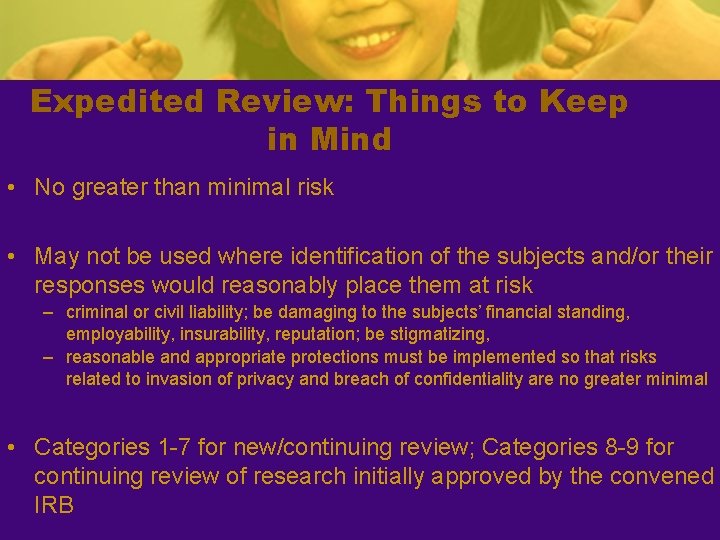 Expedited Review: Things to Keep in Mind

• No greater than minimal risk

• May not be used where identification of the subjects and/or their responses would reasonably place them at risk
– criminal or civil liability; be damaging to the subjects' financial standing, employability, insurability, reputation; be stigmatizing,
– reasonable and appropriate protections must be implemented so that risks related to invasion of privacy and breach of confidentiality are no greater minimal

• Categories 1-7 for new/continuing review; Categories 8-9 for continuing review of research initially approved by the convened IRB